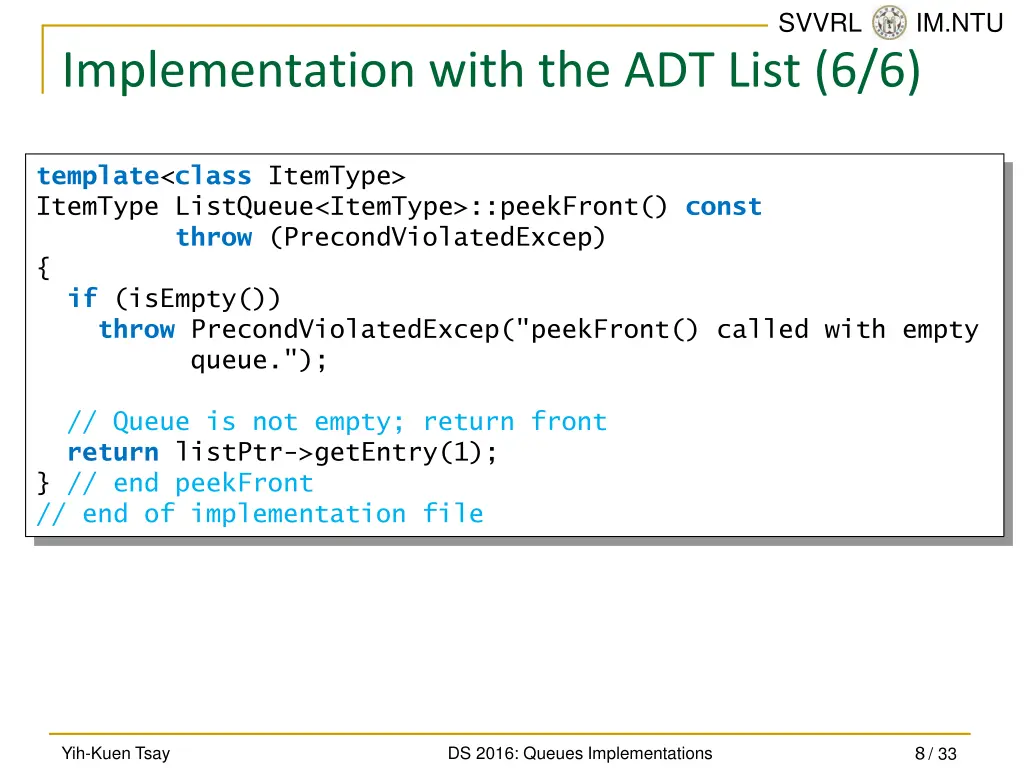 SVVRL IM.NTU

Implementation with the ADT List (6/6)

template<class ItemType>
ItemType ListQueue<ItemType>::peekFront() const
         throw (PrecondViolatedExcep)
{
  if (isEmpty())
    throw PrecondViolatedExcep("peekFront() called with empty
          queue.");

  // Queue is not empty; return front
  return listPtr->getEntry(1);
} // end peekFront
// end of implementation file

Yih-Kuen Tsay DS 2016: Queues Implementations 8 / 33